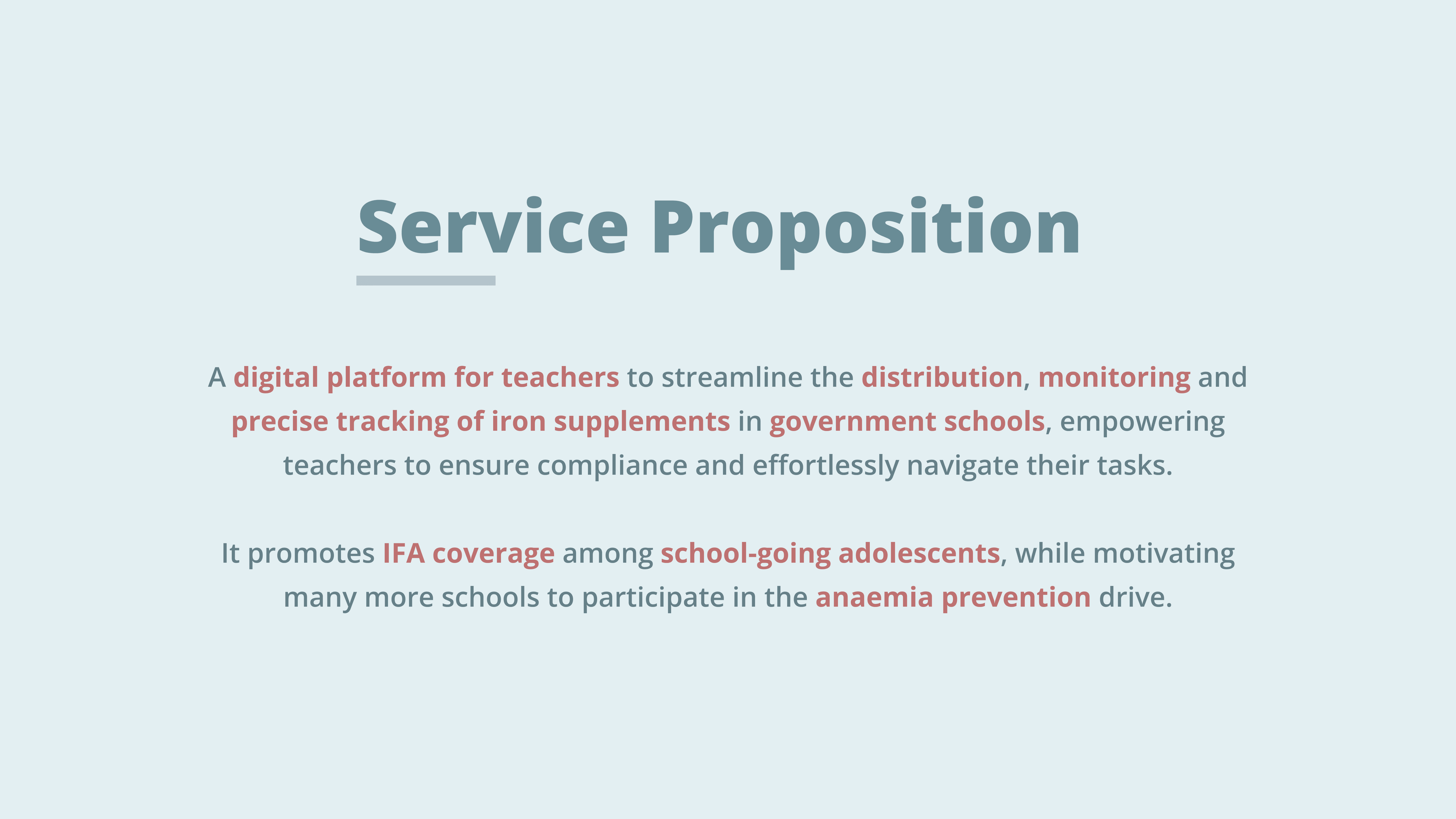 Service Proposition

A digital platform for teachers to streamline the distribution, monitoring and precise tracking of iron supplements in government schools, empowering teachers to ensure compliance and effortlessly navigate their tasks.

It promotes IFA coverage among school-going adolescents, while motivating many more schools to participate in the anaemia prevention drive.